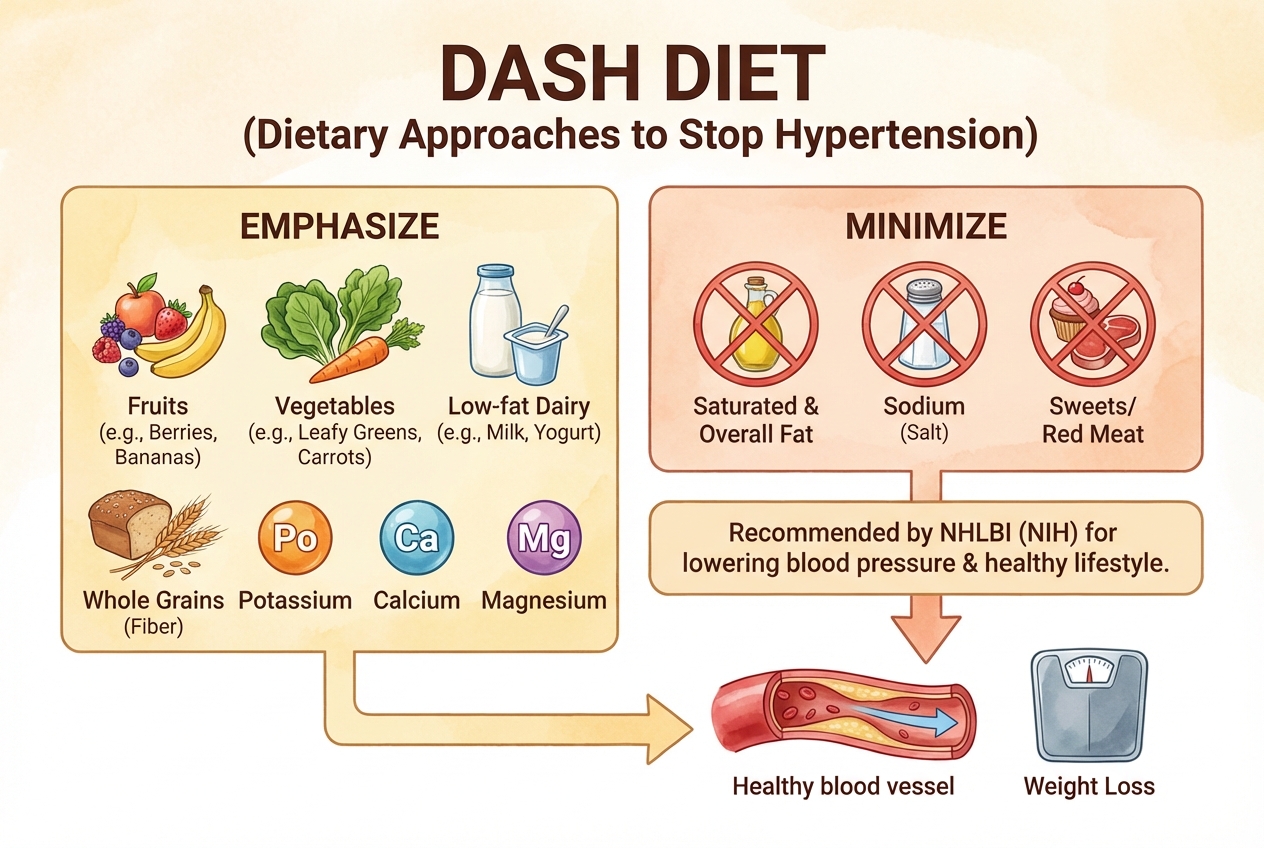 DASH DIET
(Dietary Approaches to Stop Hypertension)

EMPHASIZE

Fruits
(e.g., Berries, Bananas)

Vegetables
(e.g., Leafy Greens, Carrots)

Low-fat Dairy
(e.g., Milk, Yogurt)

Whole Grains
(Fiber)

Po
Potassium

Ca
Calcium

Mg
Magnesium

MINIMIZE

Saturated & Overall Fat

Sodium
(Salt)

Sweets/ Red Meat

Recommended by NHLBI (NIH) for lowering blood pressure & healthy lifestyle.

Healthy blood vessel

Weight Loss